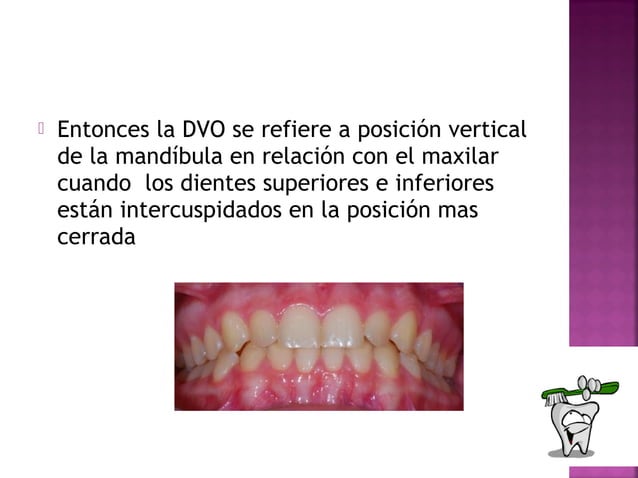 Entonces la DVO se refiere a posición vertical de la mandíbula en relación con el maxilar cuando los dientes superiores e inferiores están intercuspidados en la posición mas cerrada